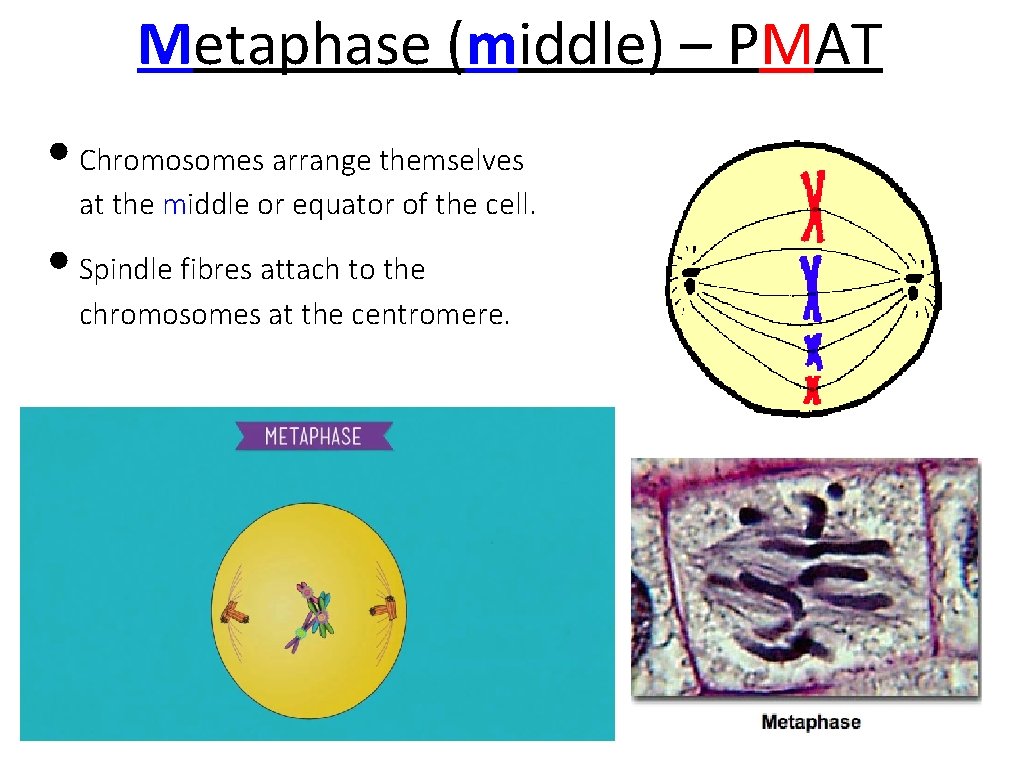 Metaphase (middle) – PMAT

• Chromosomes arrange themselves at the middle or equator of the cell.

• Spindle fibres attach to the chromosomes at the centromere.

METAPHASE

Metaphase